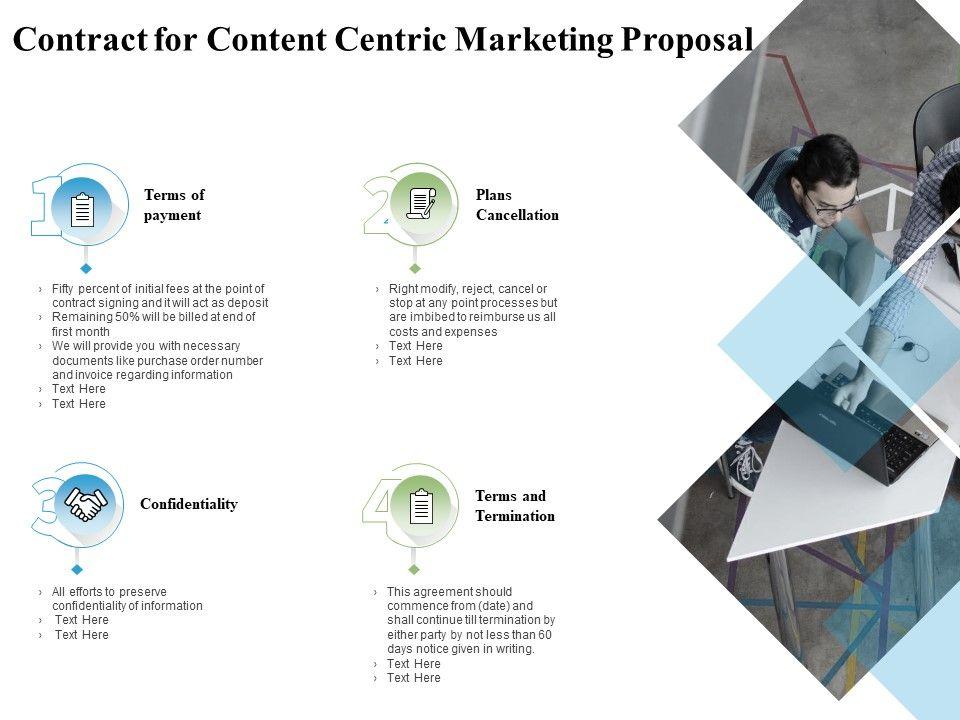 Contract for Content Centric Marketing Proposal

1
Terms of payment

› Fifty percent of initial fees at the point of contract signing and it will act as deposit
› Remaining 50% will be billed at end of first month
› We will provide you with necessary documents like purchase order number and invoice regarding information
› Text Here
› Text Here

2
Plans Cancellation

› Right modify, reject, cancel or stop at any point processes but are imbibed to reimburse us all costs and expenses
› Text Here
› Text Here

3
Confidentiality

› All efforts to preserve confidentiality of information
› Text Here
› Text Here

4
Terms and Termination

› This agreement should commence from (date) and shall continue till termination by either party by not less than 60 days notice given in writing.
› Text Here
› Text Here